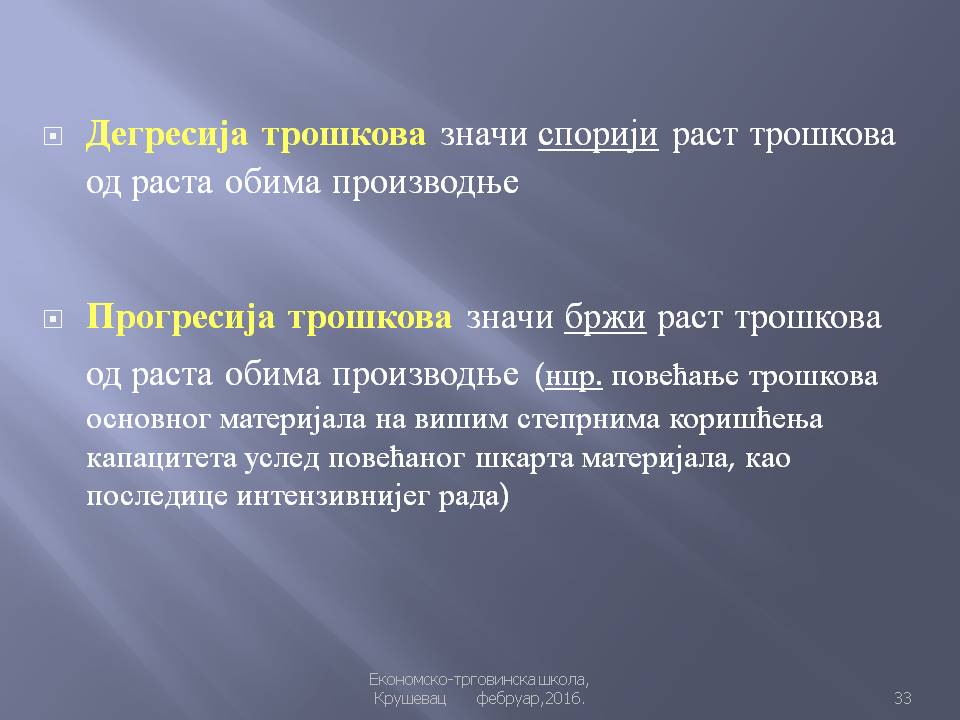 Дегресија трошкова значи спорији раст трошкова од раста обима производње

Прогресија трошкова значи бржи раст трошкова од раста обима производње (нпр. повећање трошкова основног материјала на вишим степрнима коришћења капацитета услед повећаног шкарта материјала, као последице интензивнијег рада)

Економско-трговинска школа, Крушевац фебруар,2016.

33